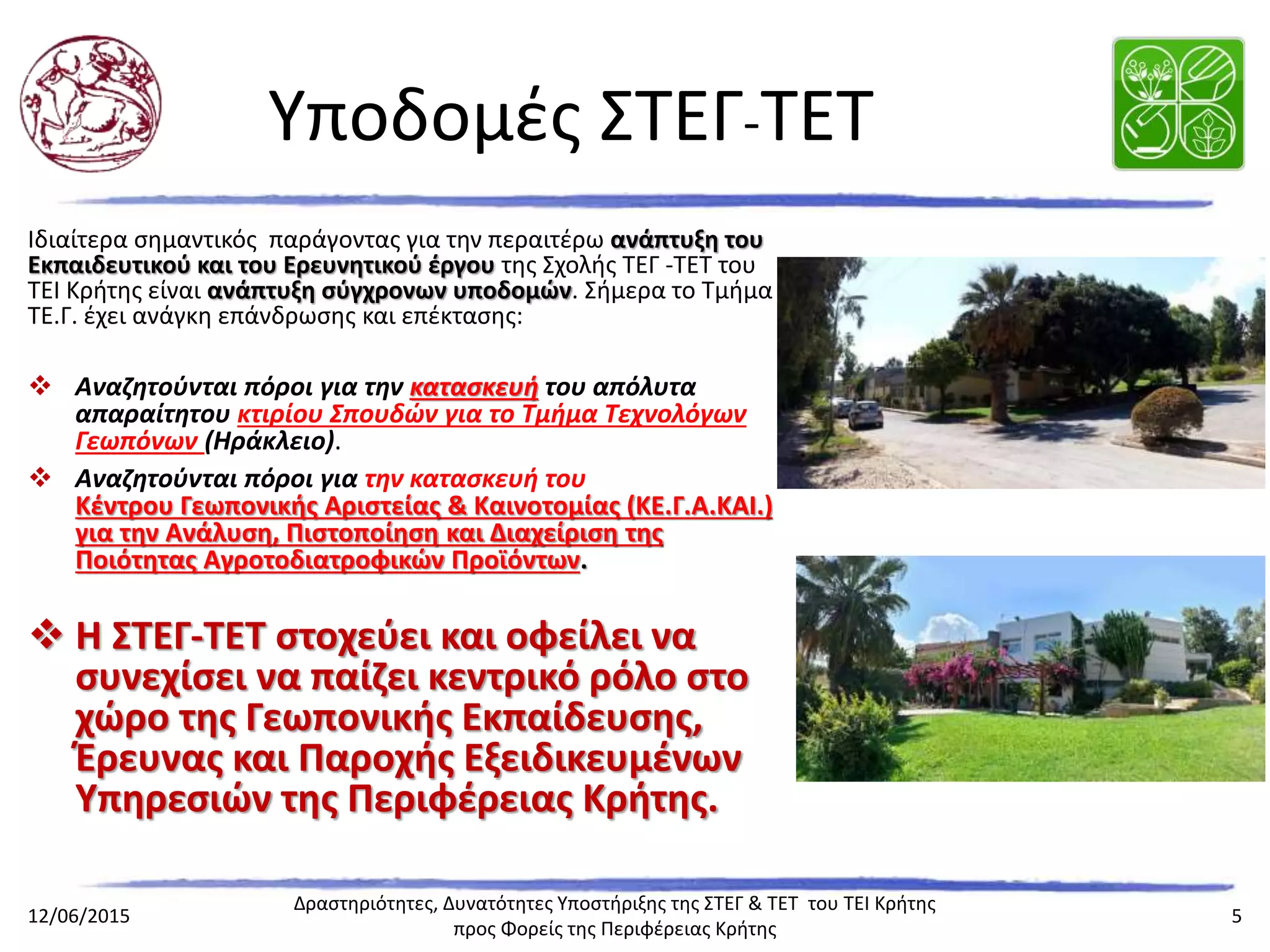 Υποδομές ΣΤΕΓ-ΤΕΤ

Ιδιαίτερα σημαντικός παράγοντας για την περαιτέρω ανάπτυξη του Εκπαιδευτικού και του Ερευνητικού έργου της Σχολής ΤΕΓ -ΤΕΤ του ΤΕΙ Κρήτης είναι ανάπτυξη σύγχρονων υποδομών. Σήμερα το Τμήμα ΤΕ.Γ. έχει ανάγκη επάνδρωσης και επέκτασης:

❖ Αναζητούνται πόροι για την κατασκευή του απόλυτα απαραίτητου κτιρίου Σπουδών για το Τμήμα Τεχνολόγων Γεωπόνων (Ηράκλειο).

❖ Αναζητούνται πόροι για την κατασκευή του Κέντρου Γεωπονικής Αριστείας & Καινοτομίας (ΚΕ.Γ.Α.ΚΑΙ.) για την Ανάλυση, Πιστοποίηση και Διαχείριση της Ποιότητας Αγροτοδιατροφικών Προϊόντων.

❖ Η ΣΤΕΓ-ΤΕΤ στοχεύει και οφείλει να συνεχίσει να παίζει κεντρικό ρόλο στο χώρο της Γεωπονικής Εκπαίδευσης, Έρευνας και Παροχής Εξειδικευμένων Υπηρεσιών της Περιφέρειας Κρήτης.

12/06/2015

Δραστηριότητες, Δυνατότητες Υποστήριξης της ΣΤΕΓ & ΤΕΤ του ΤΕΙ Κρήτης προς Φορείς της Περιφέρειας Κρήτης

5